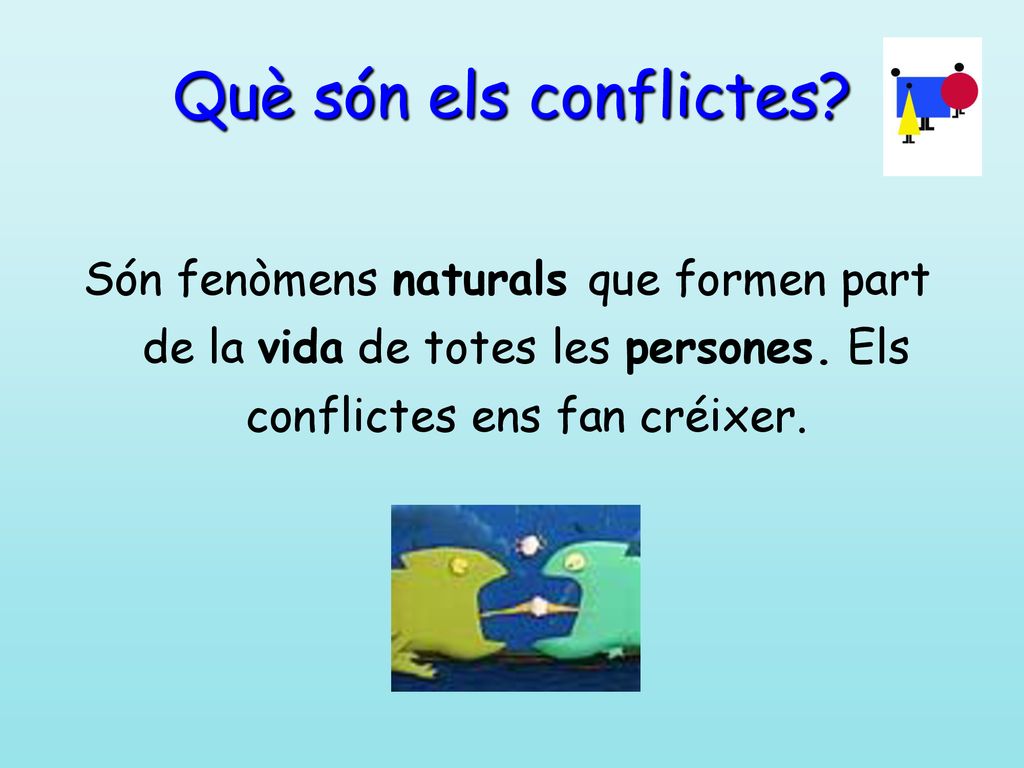 Què són els conflictes?

Són fenòmens naturals que formen part de la vida de totes les persones. Els conflictes ens fan créixer.